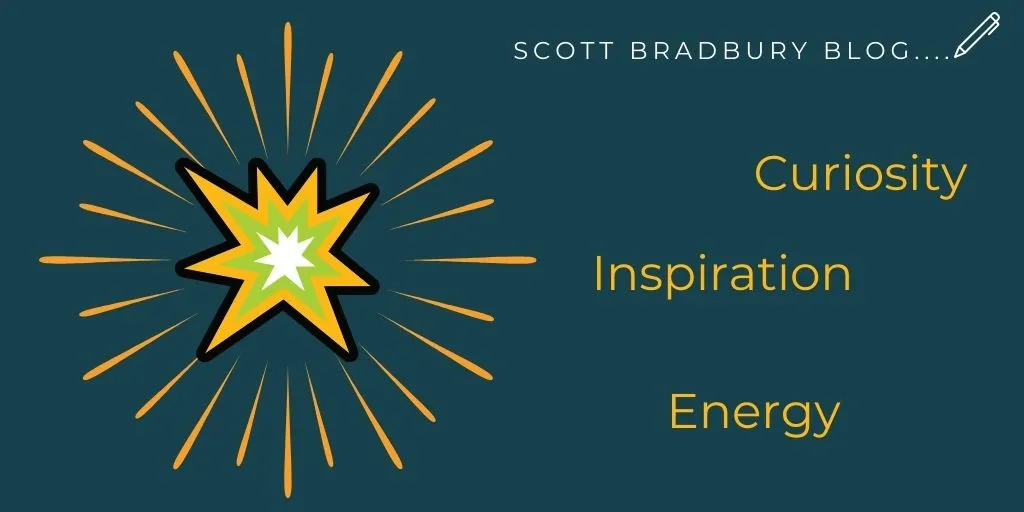 SCOTT BRADBURY BLOG....

Curiosity

Inspiration

Energy